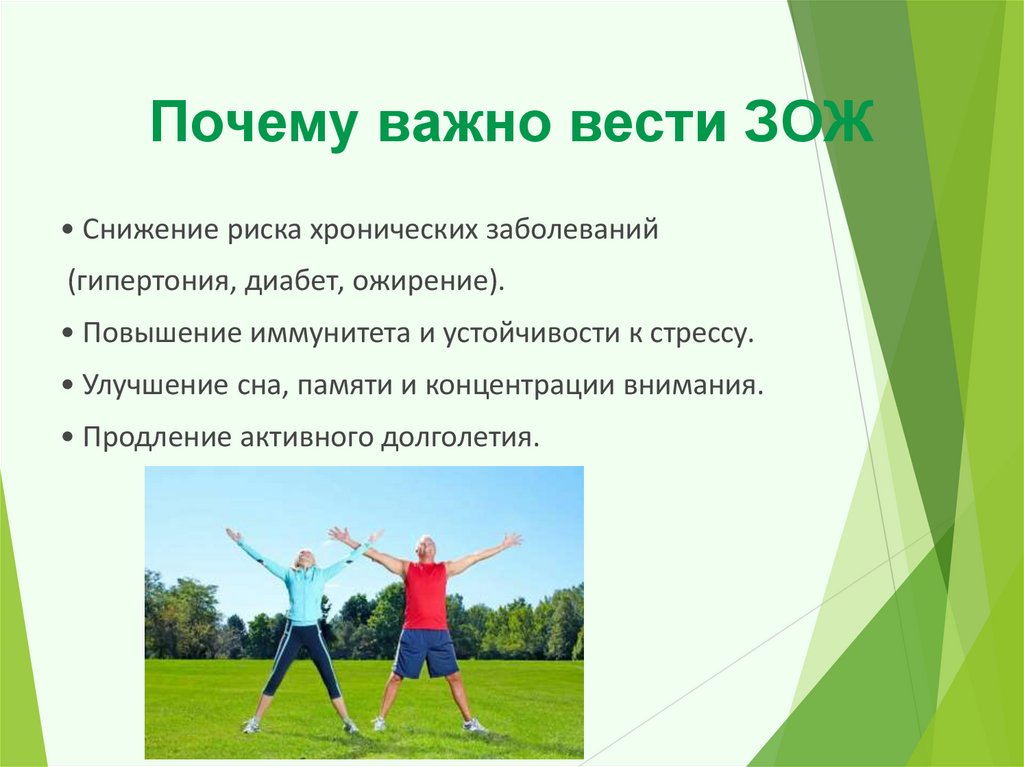 Почему важно вести ЗОЖ

• Снижение риска хронических заболеваний (гипертония, диабет, ожирение).

• Повышение иммунитета и устойчивости к стрессу.

• Улучшение сна, памяти и концентрации внимания.

• Продление активного долголетия.